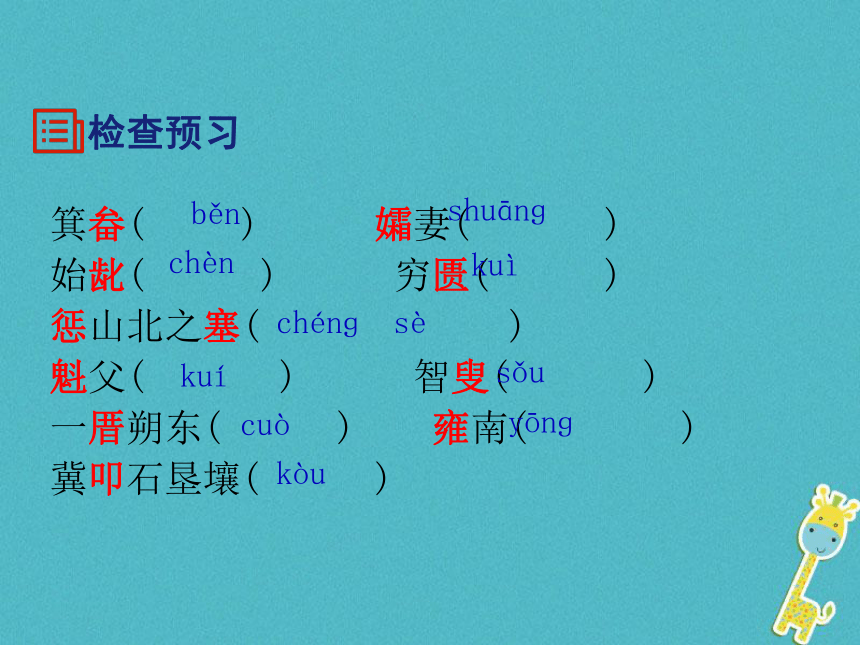 检查预习

箕畚（ běn ）　　孀妻（ shuāng ）
始龀（ chèn ）　　穷匮（ kuì ）
惩山北之塞（ chéng sè ）
魁父（ kuí ）　　智叟（ sǒu ）
一厝朔东（ cuò ）　　雍南（ yōng ）
冀叩石垦壤（ kòu ）